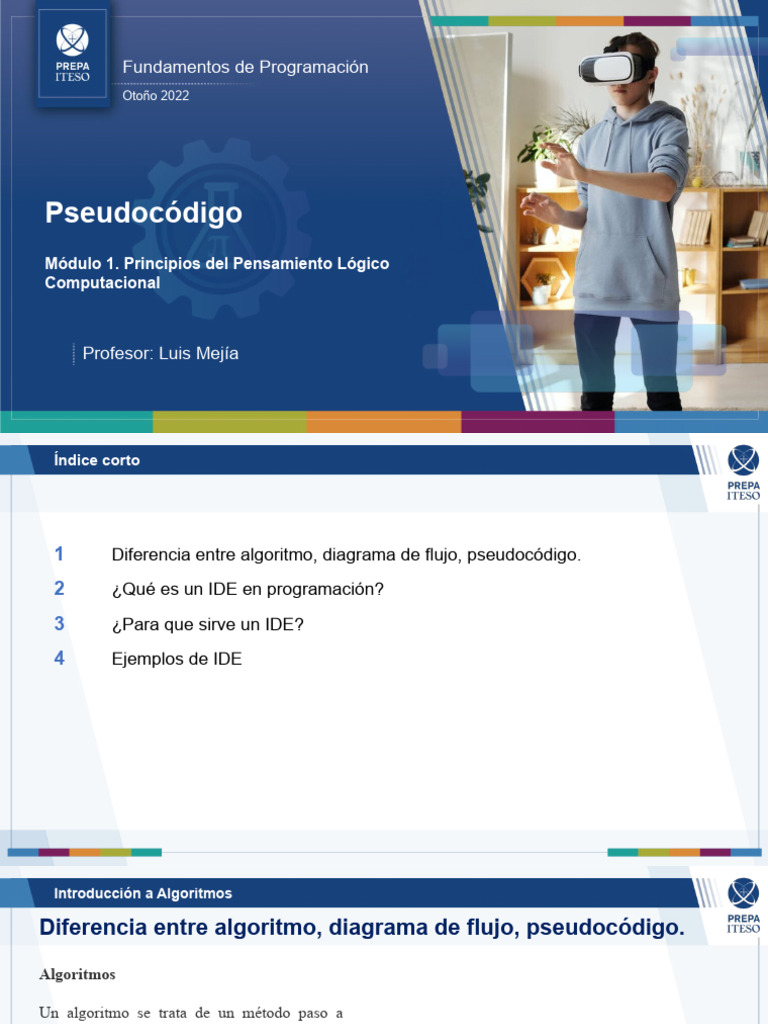 PREPA ITESO

Fundamentos de Programación

Otoño 2022

Pseudocódigo

Módulo 1. Principios del Pensamiento Lógico Computacional

Profesor: Luis Mejía

Índice corto

PREPA ITESO

1 Diferencia entre algoritmo, diagrama de flujo, pseudocódigo.

2 ¿Qué es un IDE en programación?

3 ¿Para que sirve un IDE?

4 Ejemplos de IDE

Introducción a Algoritmos

PREPA ITESO

Diferencia entre algoritmo, diagrama de flujo, pseudocódigo.

Algoritmos

Un algoritmo se trata de un método paso a